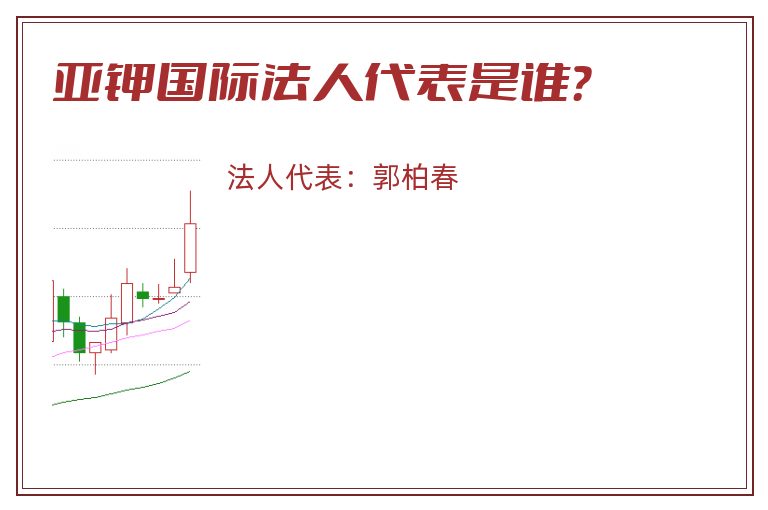 亚钾国际法人代表是谁?

法人代表：郭柏春